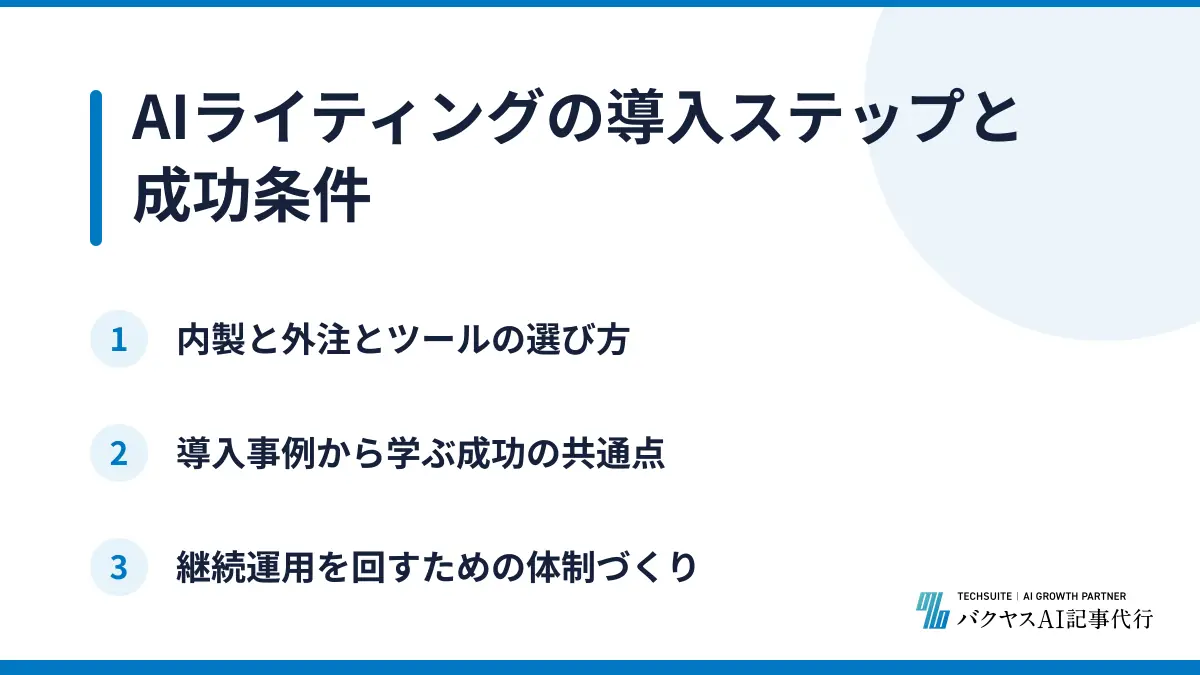 AIライティングの導入ステップと成功条件

1 内製と外注とツールの選び方

2 導入事例から学ぶ成功の共通点

3 継続運用を回すための体制づくり

TECHSUITE | AI GROWTH PARTNER
バクヤスAI記事代行